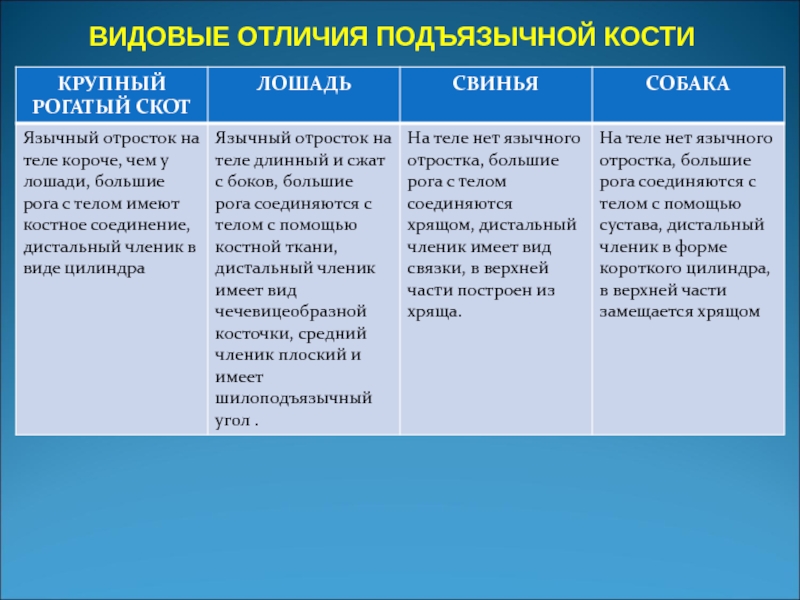 ВИДОВЫЕ ОТЛИЧИЯ ПОДЪЯЗЫЧНОЙ КОСТИ

| КРУПНЫЙ РОГАТЫЙ СКОТ | ЛОШАДЬ | СВИНЬЯ | СОБАКА |
|---|---|---|---|
| Язычный отросток на теле короче, чем у лошади, большие рога с телом имеют костное соединение, дистальный членик в виде цилиндра | Язычный отросток на теле длинный и сжат с боков, большие рога соединяются с телом с помощью костной ткани, дистальный членик имеет вид чечевицеобразной косточки, средний членик плоский и имеет шилоподъязычный угол . | На теле нет язычного отростка, большие рога с телом соединяются хрящом, дистальный членик имеет вид связки, в верхней части построен из хряща. | На теле нет язычного отростка, большие рога соединяются с телом с помощью сустава, дистальный членик в форме короткого цилиндра, в верхней части замещается хрящом |